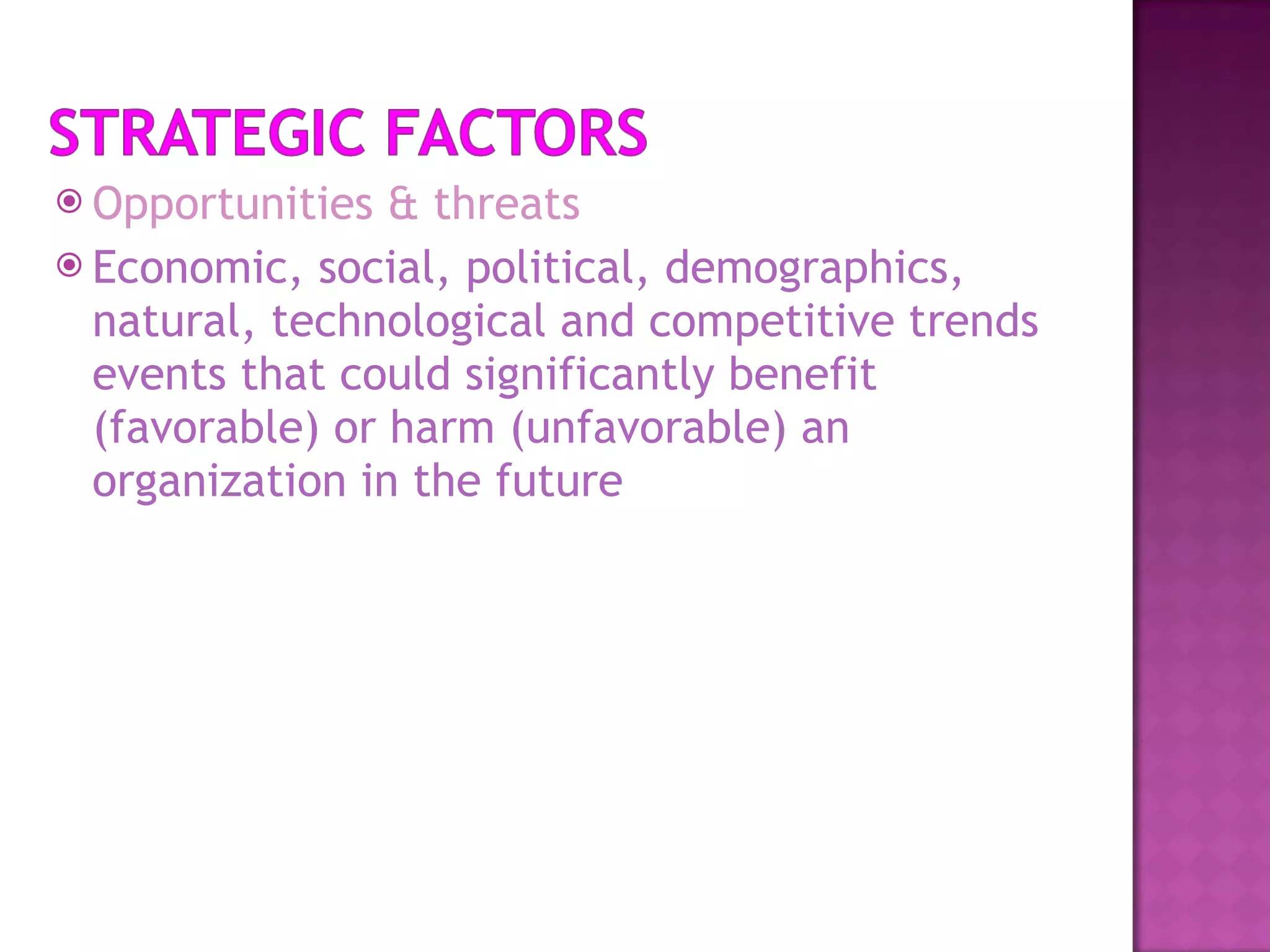 STRATEGIC FACTORS

Opportunities & threats

Economic, social, political, demographics, natural, technological and competitive trends events that could significantly benefit (favorable) or harm (unfavorable) an organization in the future